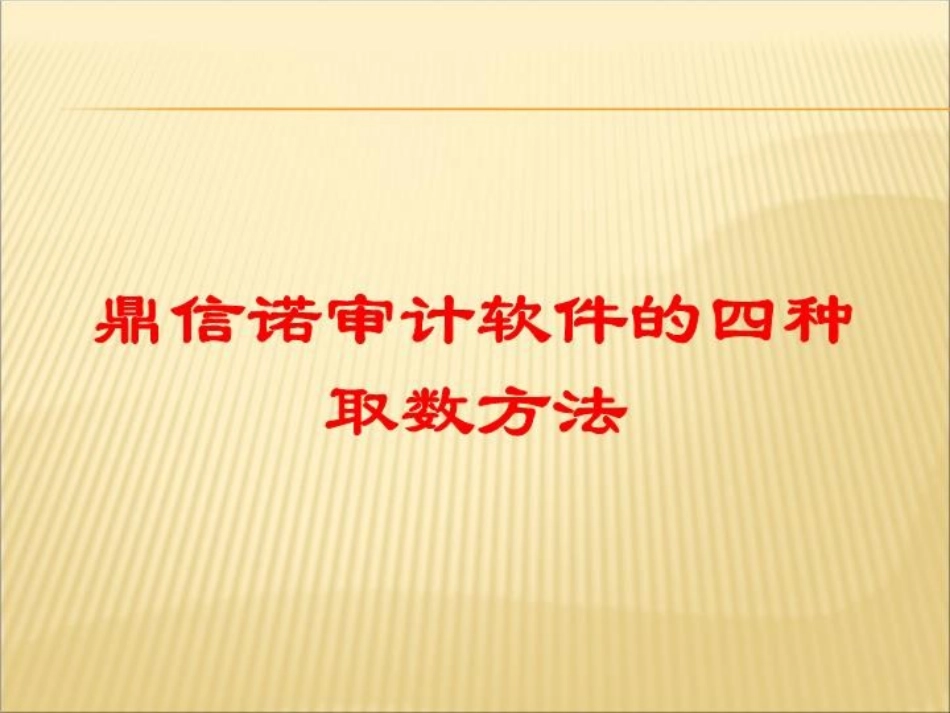 鼎信诺审计软件的四种取数方法